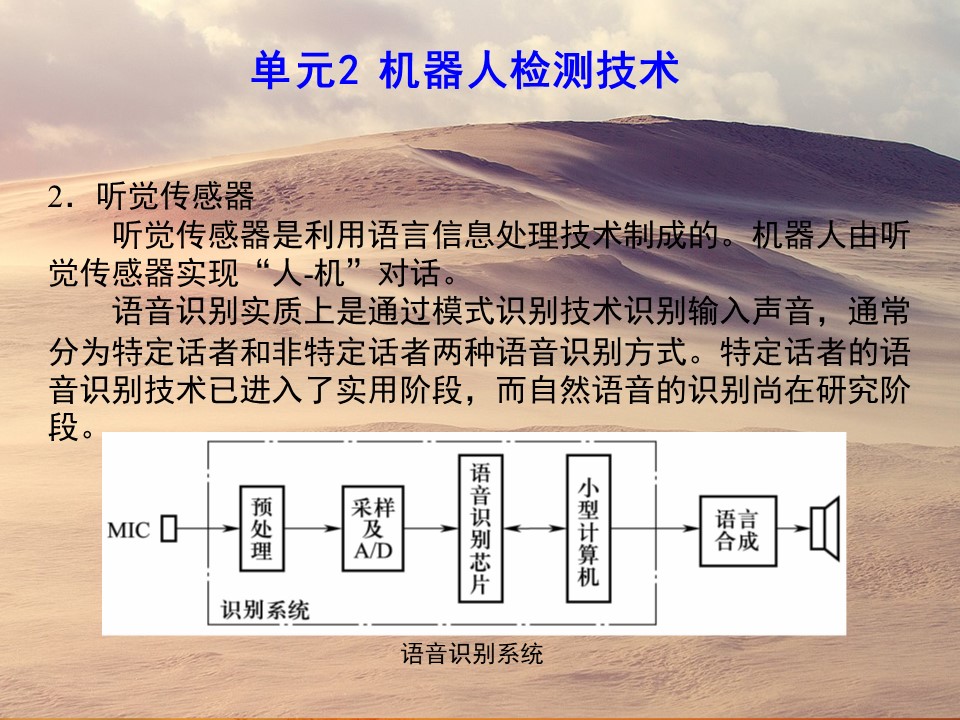 单元2 机器人检测技术

2．听觉传感器

听觉传感器是利用语言信息处理技术制成的。机器人由听觉传感器实现“人-机”对话。

语音识别实质上是通过模式识别技术识别输入声音，通常分为特定话者和非特定话者两种语音识别方式。特定话者的语音识别技术已进入了实用阶段，而自然语音的识别尚在研究阶段。

MIC

预处理

采样及A/D

语音识别芯片

小型计算机

语言合成

识别系统

语音识别系统